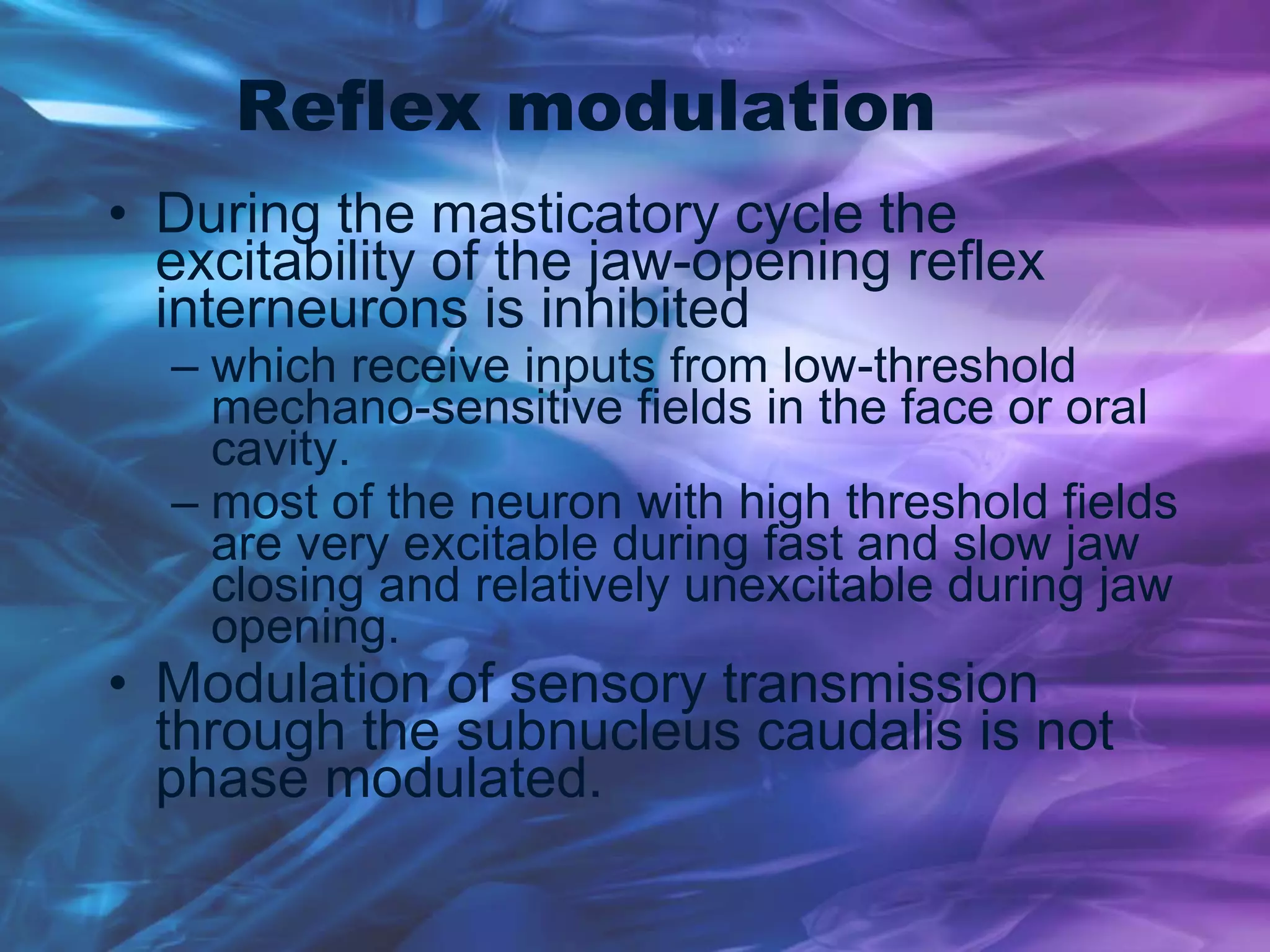 Reflex modulation

• During the masticatory cycle the excitability of the jaw-opening reflex interneurons is inhibited

– which receive inputs from low-threshold mechano-sensitive fields in the face or oral cavity.

– most of the neuron with high threshold fields are very excitable during fast and slow jaw closing and relatively unexcitable during jaw opening.

• Modulation of sensory transmission through the subnucleus caudalis is not phase modulated.